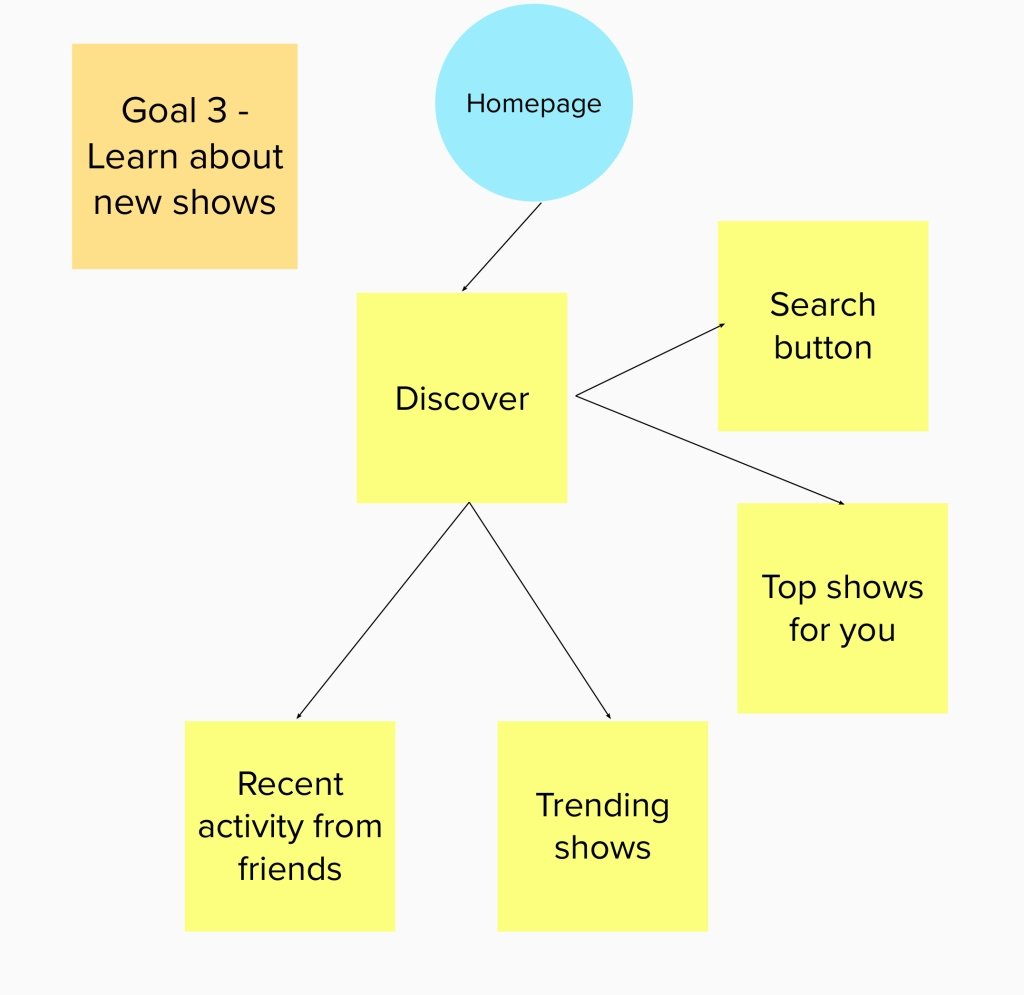 Goal 3 - Learn about new shows

Homepage

Discover

Search button

Top shows for you

Recent activity from friends

Trending shows